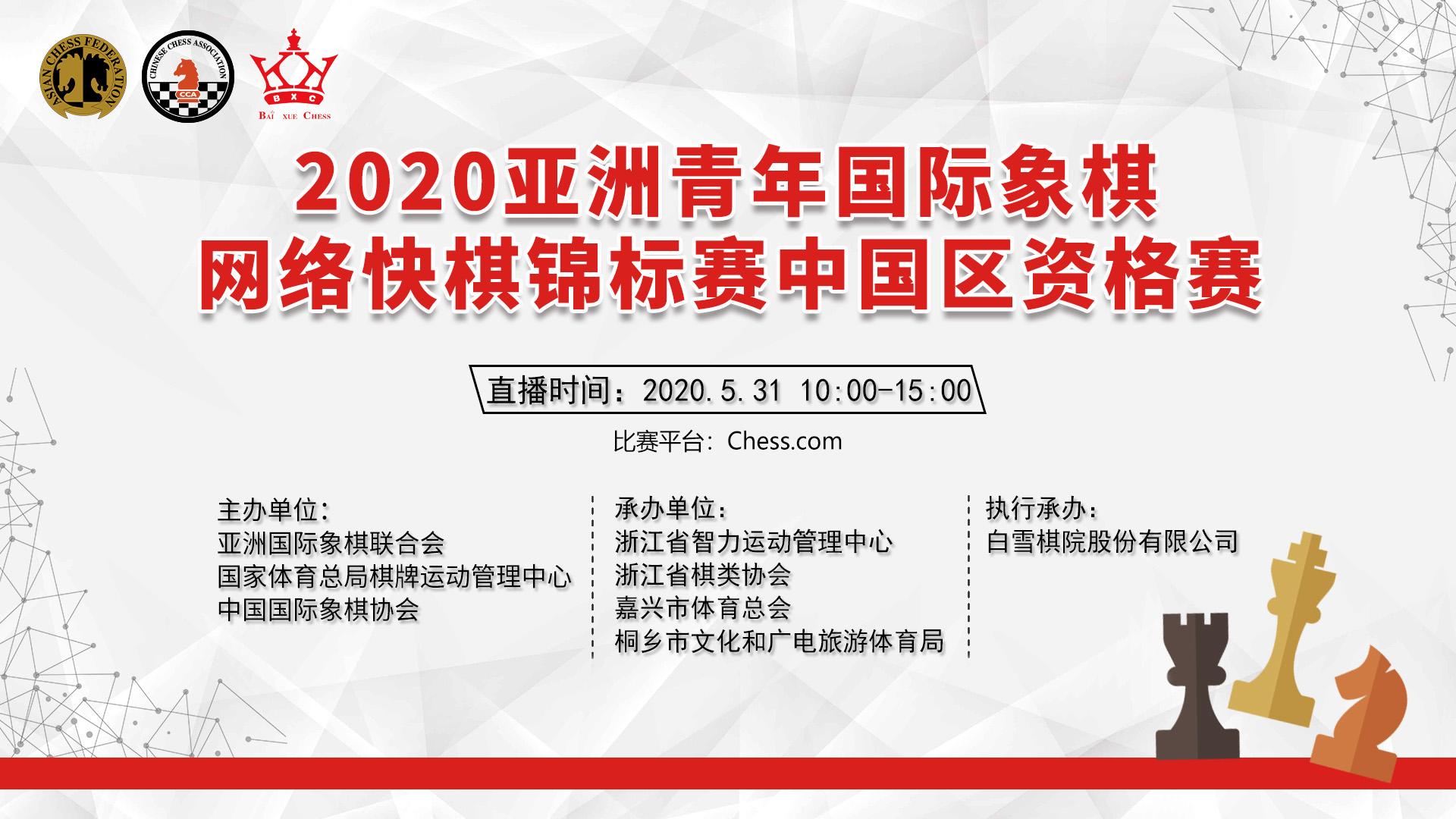 ASIAN CHESS FEDERATION

CHINESE CHESS ASSOCIATION
CCA

B X C
BAI XUE CHESS

2020亚洲青年国际象棋
网络快棋锦标赛中国区资格赛

直播时间：2020.5.31 10:00-15:00

比赛平台：Chess.com

主办单位：
亚洲国际象棋联合会
国家体育总局棋牌运动管理中心
中国国际象棋协会

承办单位：
浙江省智力运动管理中心
浙江省棋类协会
嘉兴市体育总会
桐乡市文化和广电旅游体育局

执行承办：
白雪棋院股份有限公司